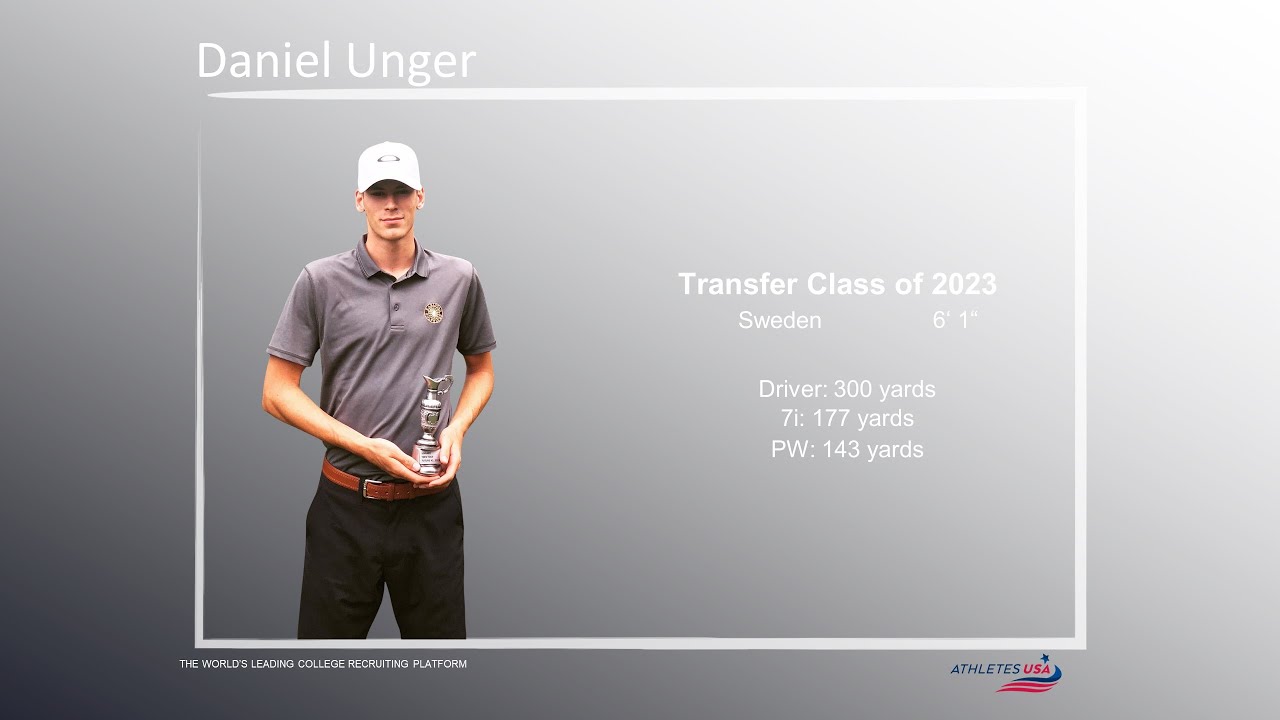 Daniel Unger

Transfer Class of 2023
Sweden 6‘ 1“

Driver: 300 yards
7i: 177 yards
PW: 143 yards

THE WORLD'S LEADING COLLEGE RECRUITING PLATFORM

ATHLETES USA